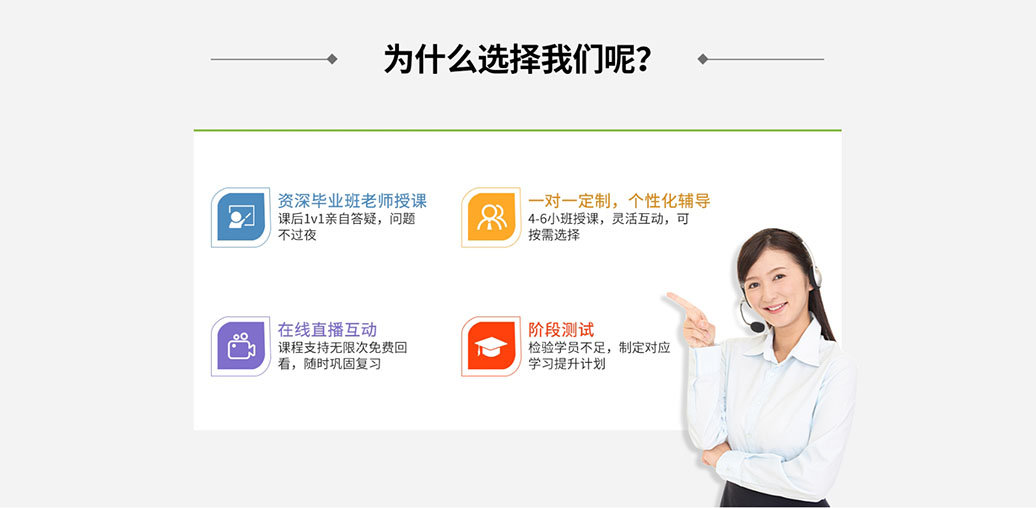 为什么选择我们呢?

资深毕业班老师授课
课后1v1亲自答疑，问题不过夜

一对一定制，个性化辅导
4-6小班授课，灵活互动，可按需选择

在线直播互动
课程支持无限次免费回看，随时巩固复习

阶段测试
检验学员不足，制定对应学习提升计划